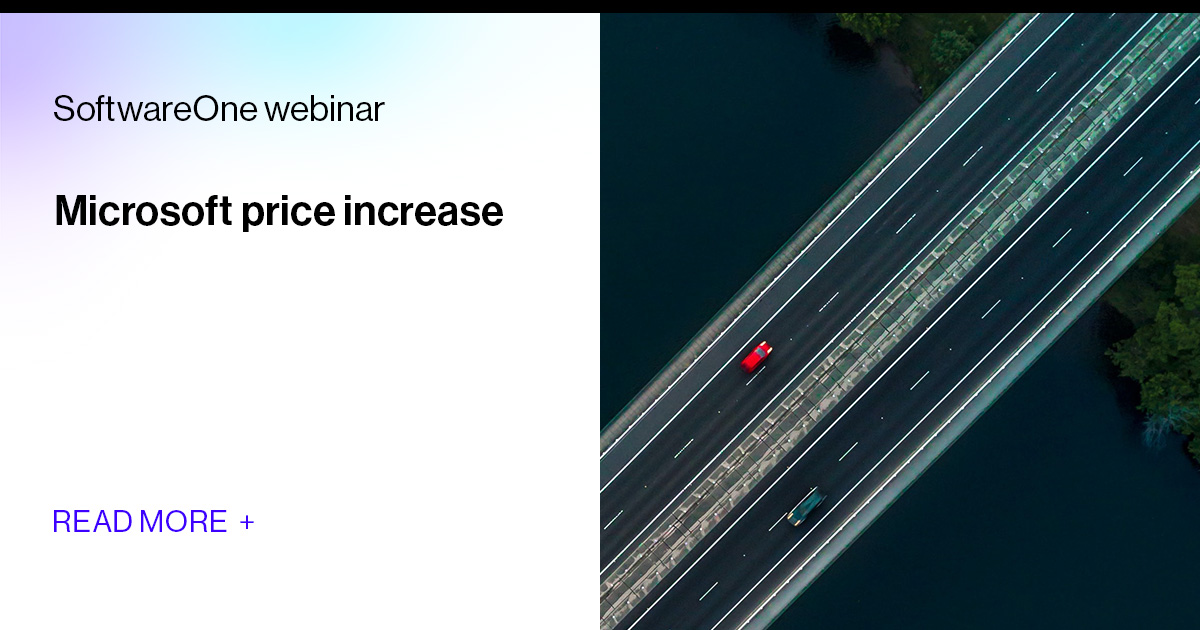 SoftwareOne webinar

Microsoft price increase

READ MORE +